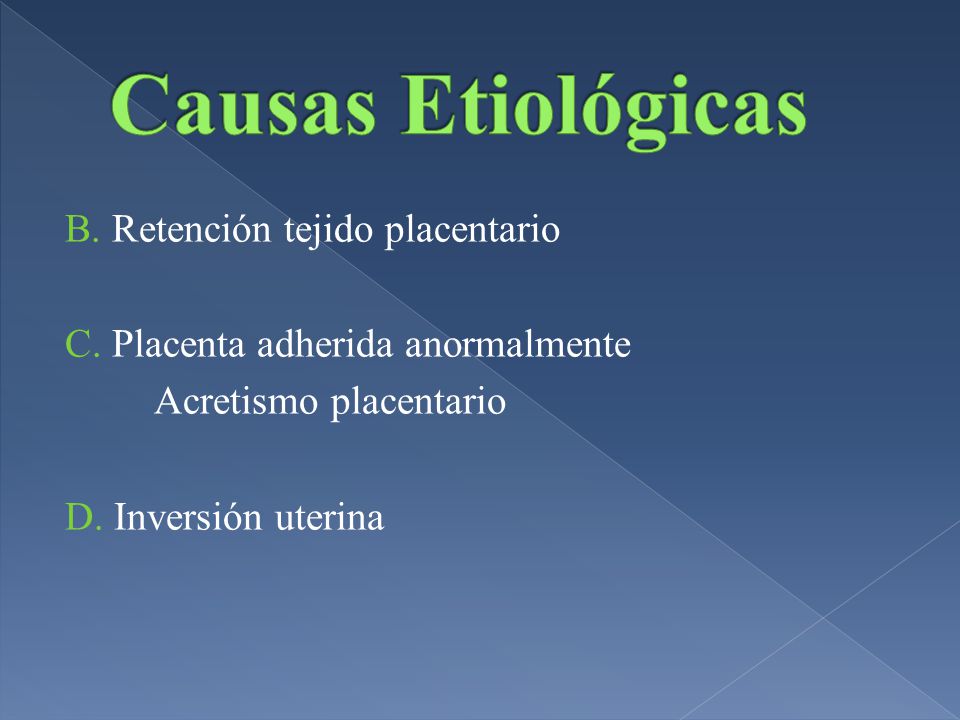 Causas Etiológicas

B. Retención tejido placentario

C. Placenta adherida anormalmente
Acretismo placentario

D. Inversión uterina